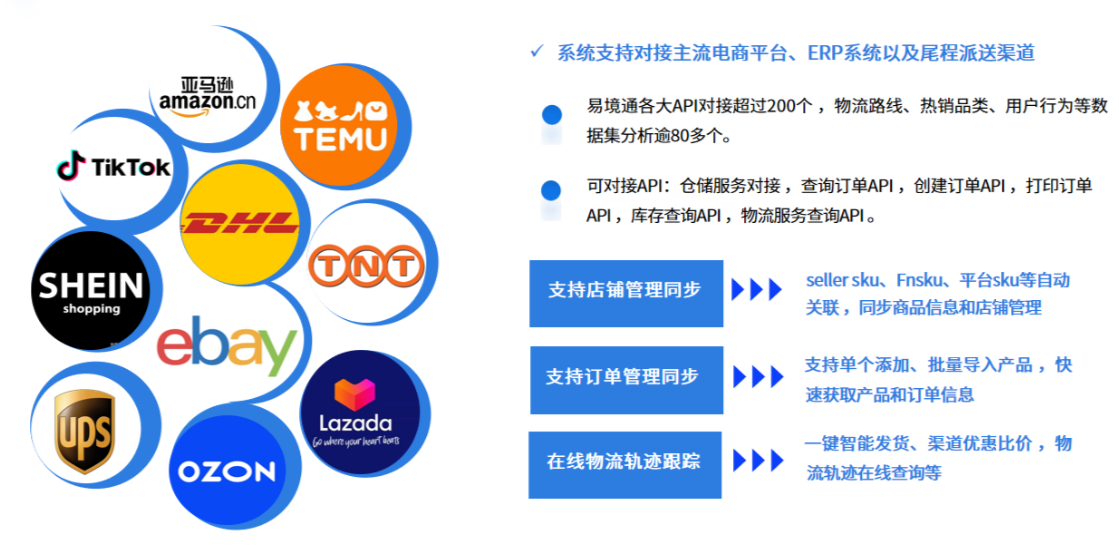 亚马逊
amazon.cn

TEMU

TikTok

DHL

TNT

SHEIN
shopping

ebay

UPS

Lazada
Go where your heart beats

OZON

✓ 系统支持对接主流电商平台、ERP系统以及尾程派送渠道

易境通各大API对接超过200个，物流路线、热销品类、用户行为等数据集分析逾80多个。

可对接API：仓储服务对接，查询订单API，创建订单API，打印订单API，库存查询API，物流服务查询API。

支持店铺管理同步

seller sku、Fnsku、平台sku等自动关联，同步商品信息和店铺管理

支持订单管理同步

支持单个添加、批量导入产品，快速获取产品和订单信息

在线物流轨迹跟踪

一键智能发货、渠道优惠比价，物流轨迹在线查询等